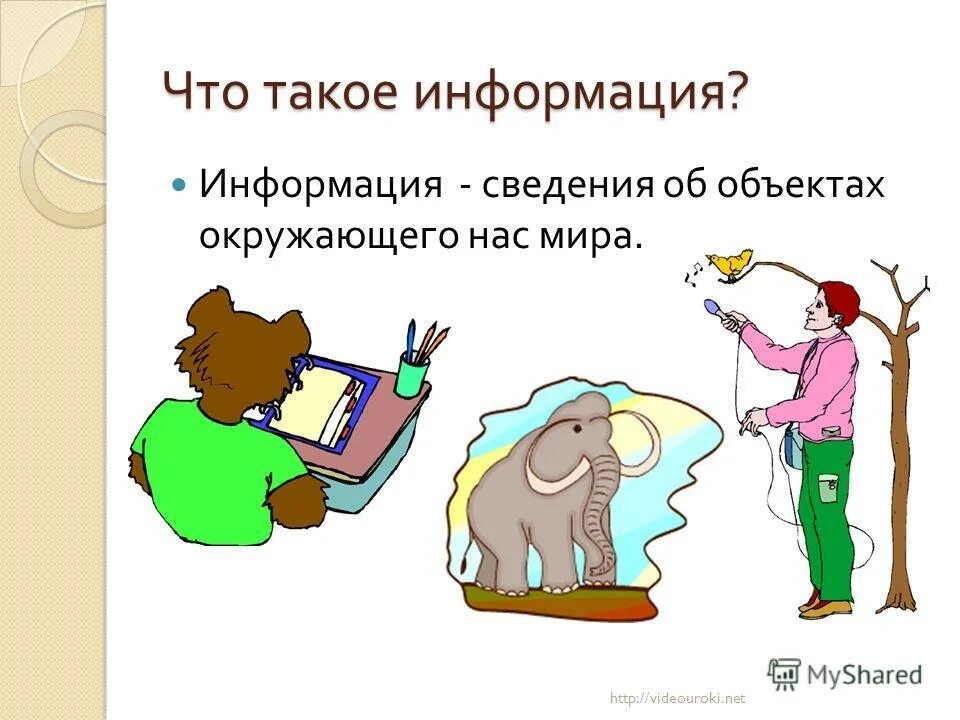 Что такое информация?

Информация - сведения об объектах окружающего нас мира.

MyShared

http://videouroki.net